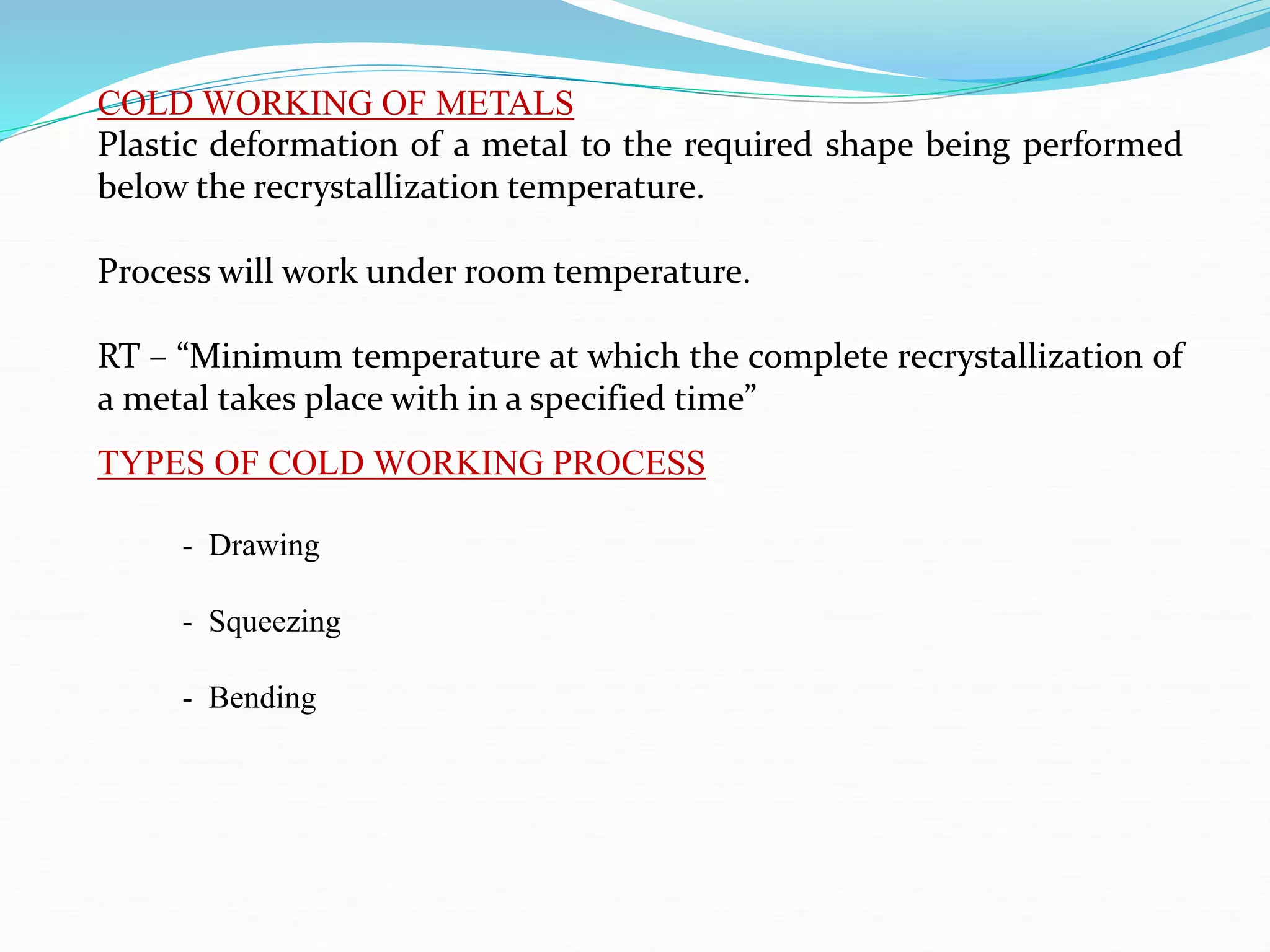 COLD WORKING OF METALS
Plastic deformation of a metal to the required shape being performed below the recrystallization temperature.

Process will work under room temperature.

RT – “Minimum temperature at which the complete recrystallization of a metal takes place with in a specified time”

TYPES OF COLD WORKING PROCESS

- Drawing

- Squeezing

- Bending